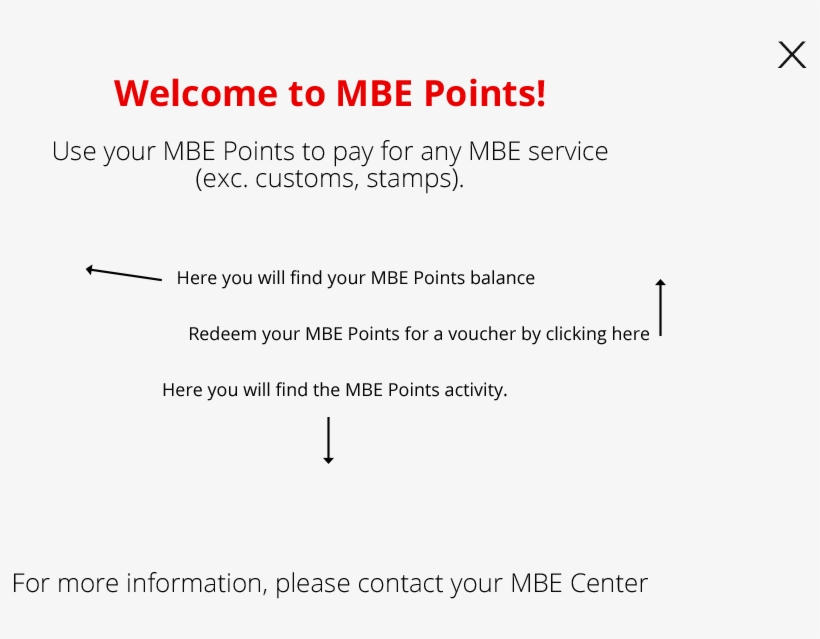 Welcome to MBE Points!

Use your MBE Points to pay for any MBE service (exc. customs, stamps).

Here you will find your MBE Points balance

Redeem your MBE Points for a voucher by clicking here

Here you will find the MBE Points activity.

For more information, please contact your MBE Center